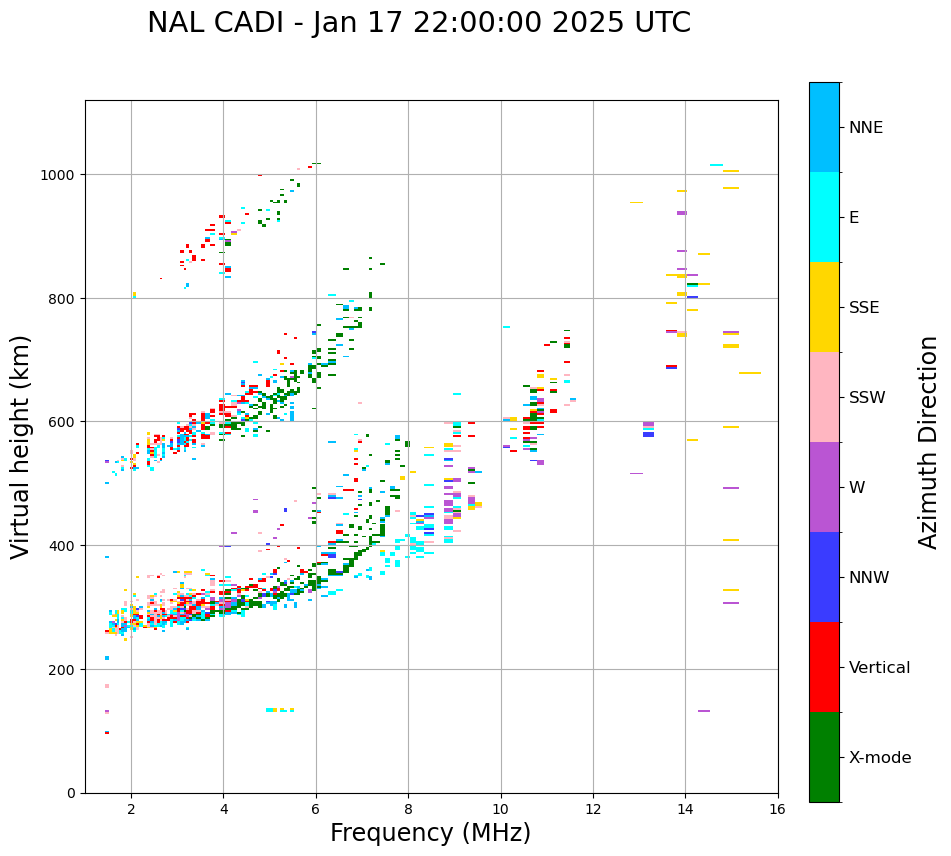 NAL CADI - Jan 17 22:00:00 2025 UTC

Virtual height (km)

1000
800
600
400
200
0

2
4
6
8
10
12
14
16

Frequency (MHz)

NNE
E
SSE
SSW
W
NNW
Vertical
X-mode

Azimuth Direction